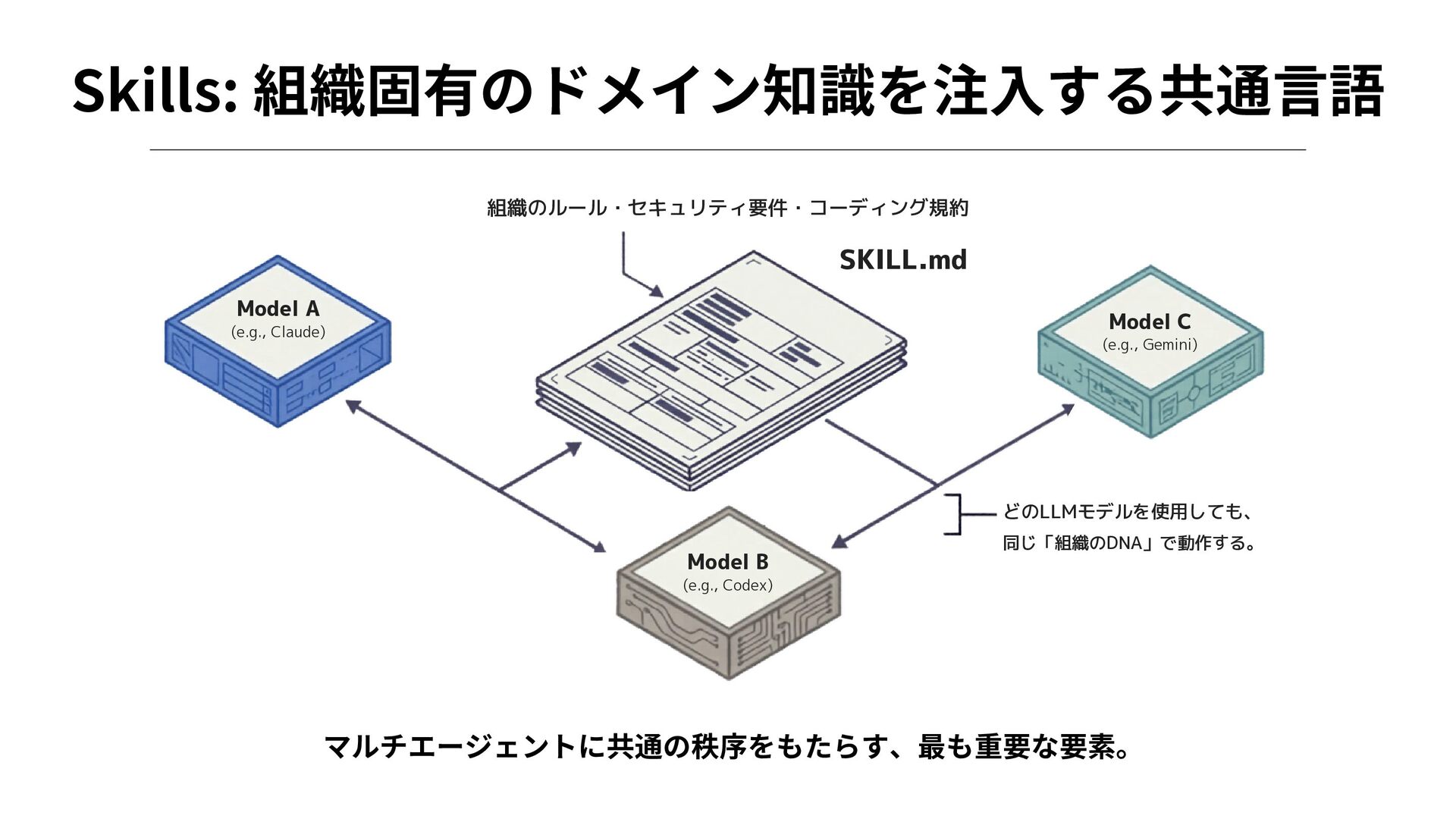 Skills: 組織固有のドメイン知識を注入する共通言語

組織のルール・セキュリティ要件・コーディング規約

SKILL.md

Model A
(e.g., Claude)

Model C
(e.g., Gemini)

Model B
(e.g., Codex)

どのLLMモデルを使用しても、
同じ「組織のDNA」で動作する。

マルチエージェントに共通の秩序をもたらす、最も重要な要素。